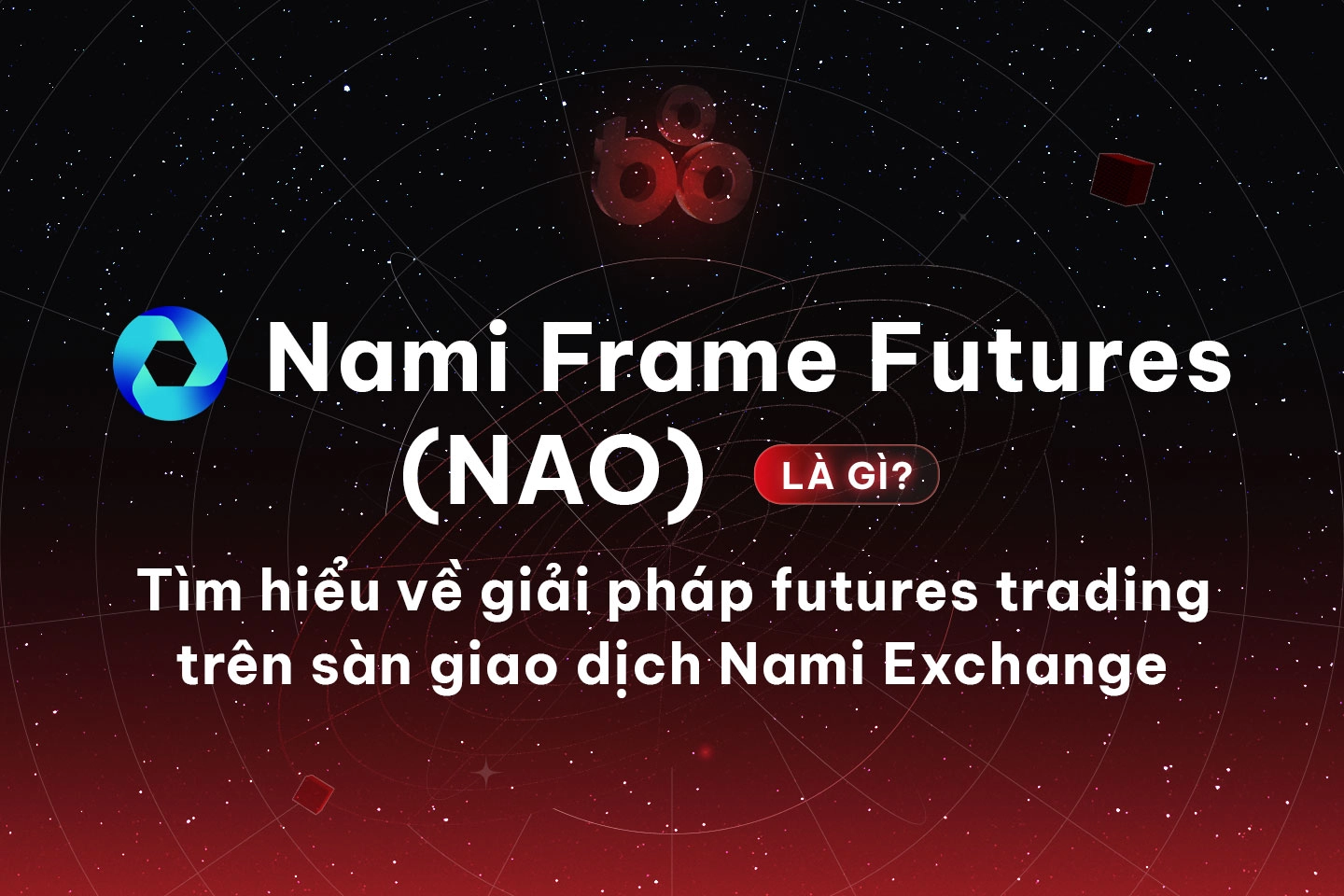 Nami Frame Futures (NAO) LÀ GÌ?

Tìm hiểu về giải pháp futures trading trên sàn giao dịch Nami Exchange